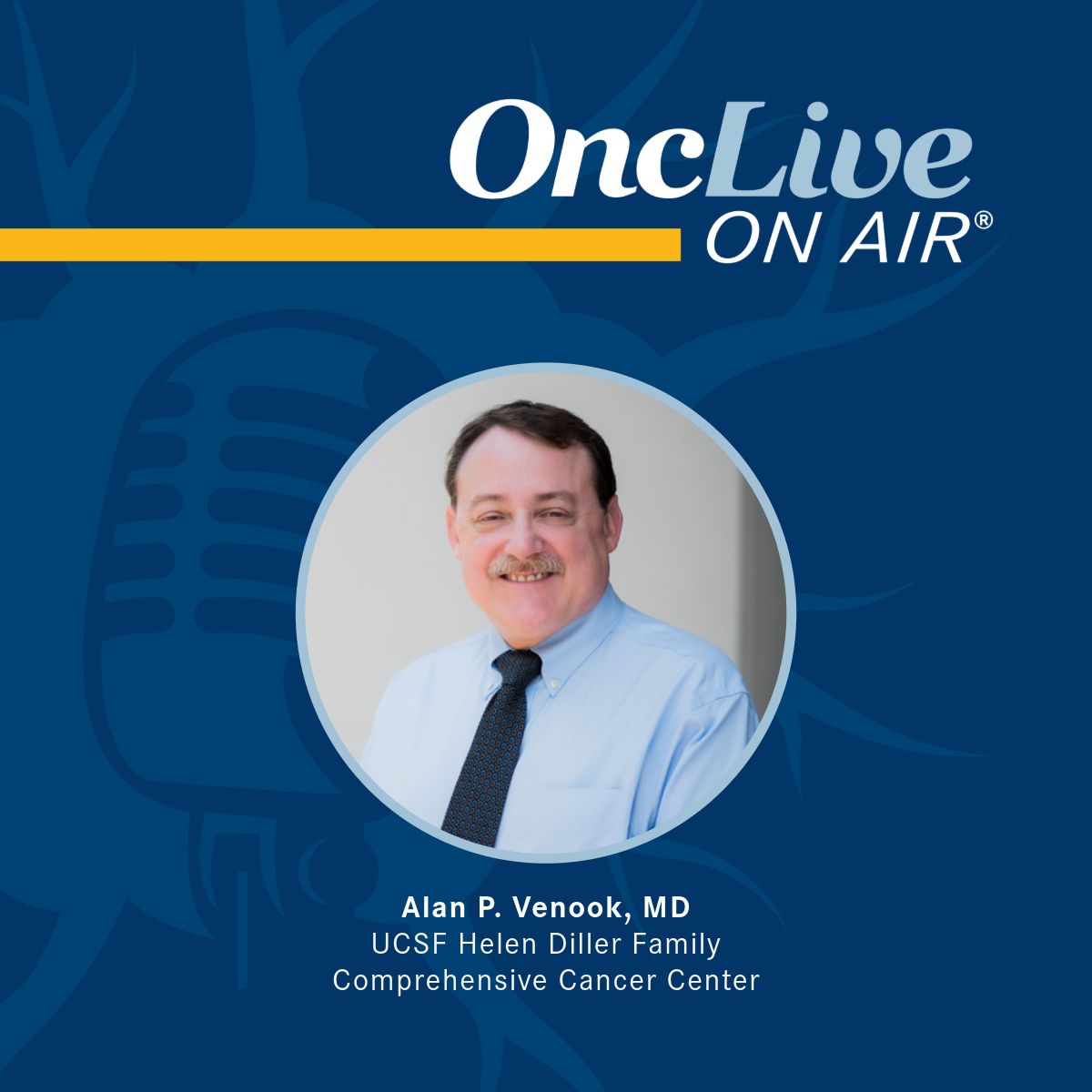 OncLive
ON AIR®

Alan P. Venook, MD
UCSF Helen Diller Family
Comprehensive Cancer Center